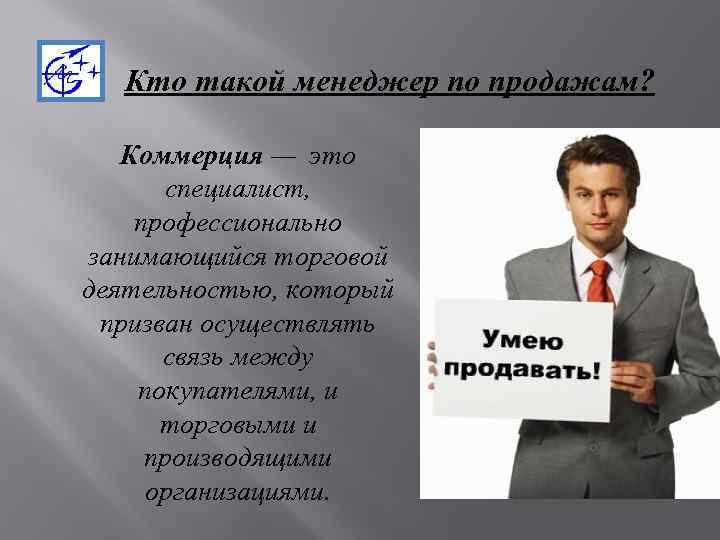 Кто такой менеджер по продажам?

Коммерция — это специалист, профессионально занимающийся торговой деятельностью, который призван осуществлять связь между покупателями, и торговыми и производящими организациями.

Умею продавать!